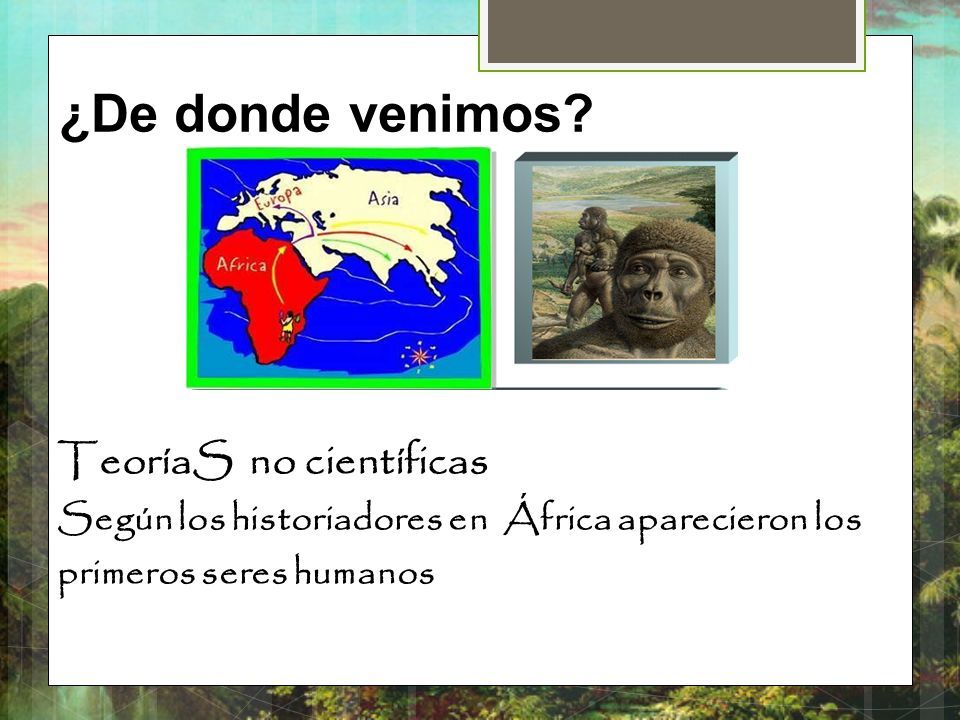 ¿De donde venimos?

Europa
Asia
Africa

TeoríaS no científicas
Según los historiadores en África aparecieron los primeros seres humanos